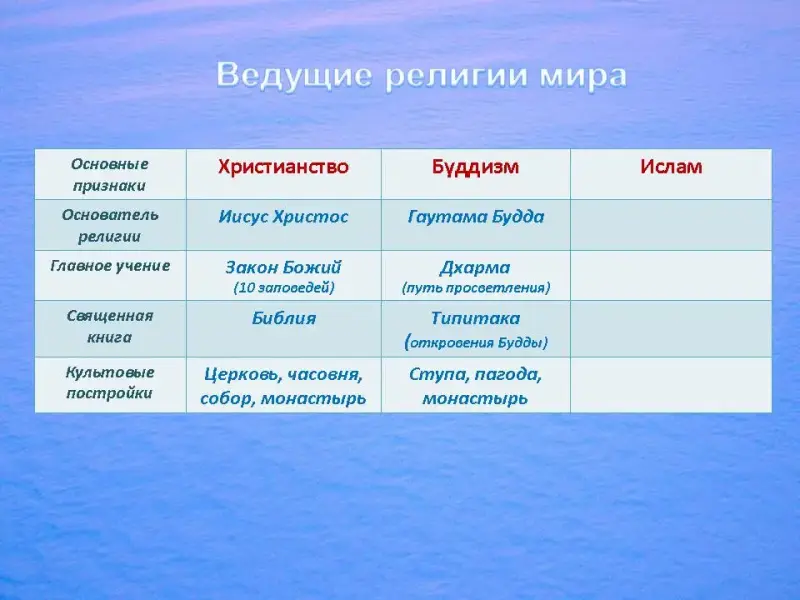 Ведущие религии мира

| Основные признаки | Христианство | Буддизм | Ислам |
|---|---|---|---|
| Основатель религии | Иисус Христос | Гаутама Будда | |
| Главное учение | Закон Божий (10 заповедей) | Дхарма (путь просветления) | |
| Священная книга | Библия | Типитака (откровения Будды) | |
| Культовые постройки | Церковь, часовня, собор, монастырь | Ступа, пагода, монастырь | |